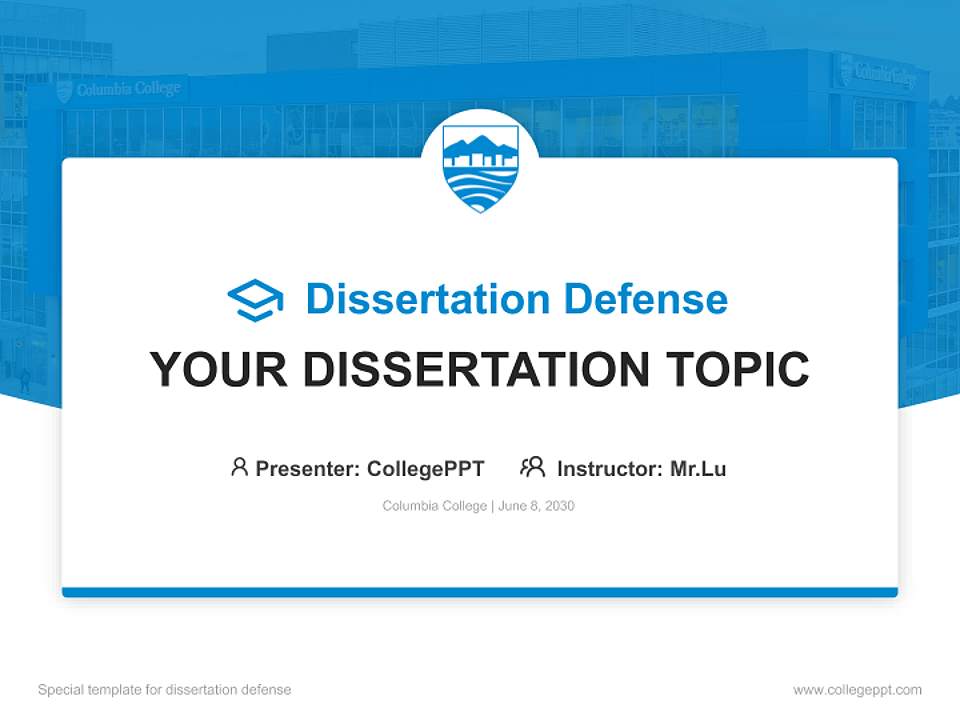 Columbia College

Columbia College

Dissertation Defense

YOUR DISSERTATION TOPIC

Presenter: CollegePPT Instructor: Mr.Lu

Columbia College | June 8, 2030

Special template for dissertation defense

www.collegeppt.com